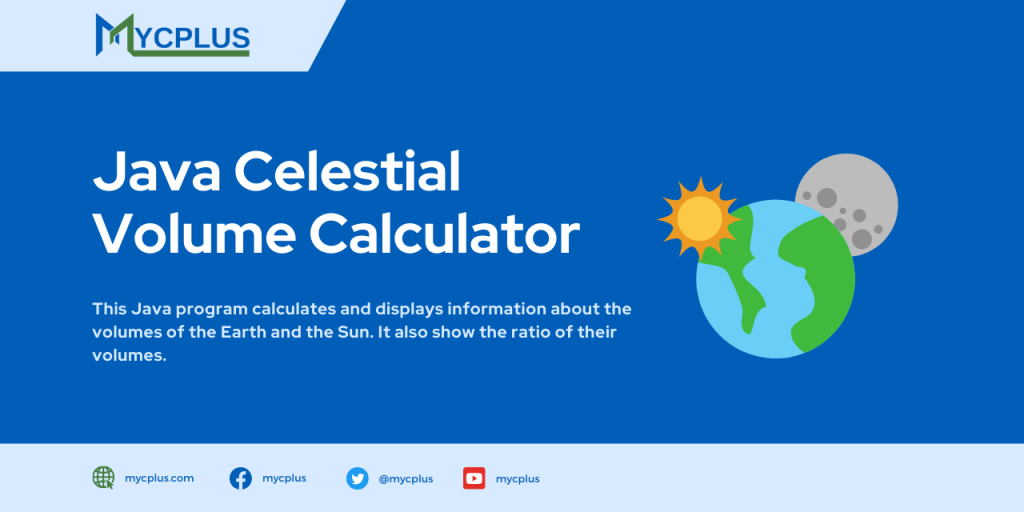 MYCPLUS

Java Celestial Volume Calculator

This Java program calculates and displays information about the volumes of the Earth and the Sun. It also show the ratio of their volumes.

mycplus.com mycplus @mycplus mycplus